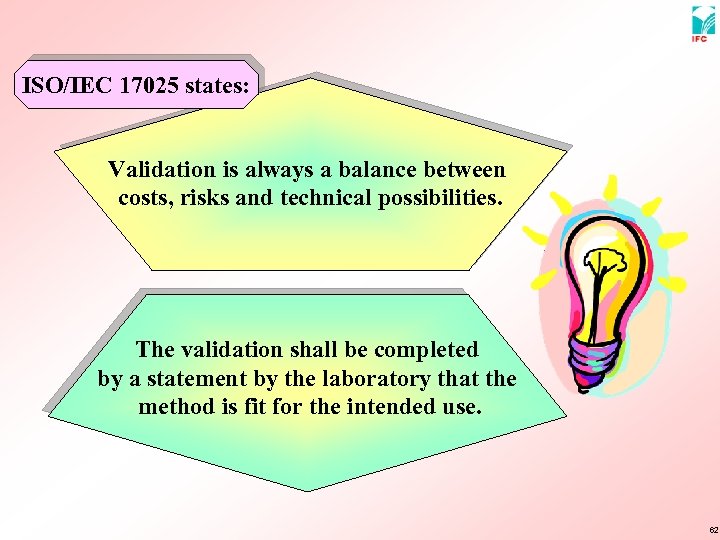 IFC

ISO/IEC 17025 states:

Validation is always a balance between costs, risks and technical possibilities.

The validation shall be completed by a statement by the laboratory that the method is fit for the intended use.

62